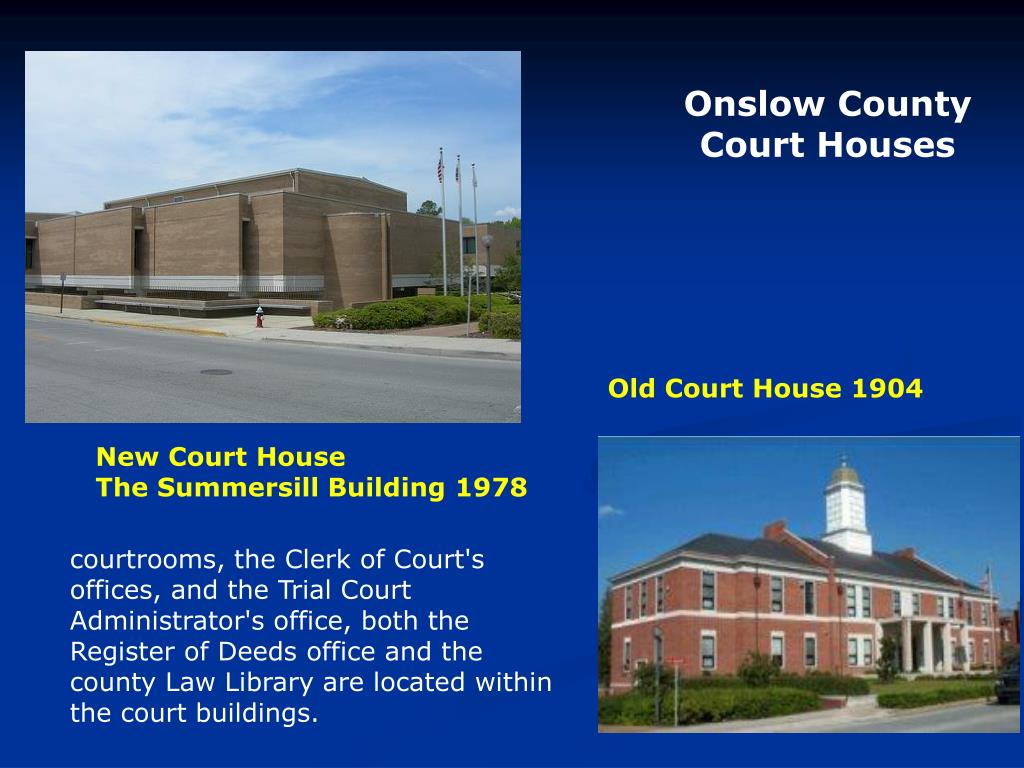 Onslow County
Court Houses

Old Court House 1904

New Court House
The Summersill Building 1978

courtrooms, the Clerk of Court's offices, and the Trial Court Administrator's office, both the Register of Deeds office and the county Law Library are located within the court buildings.